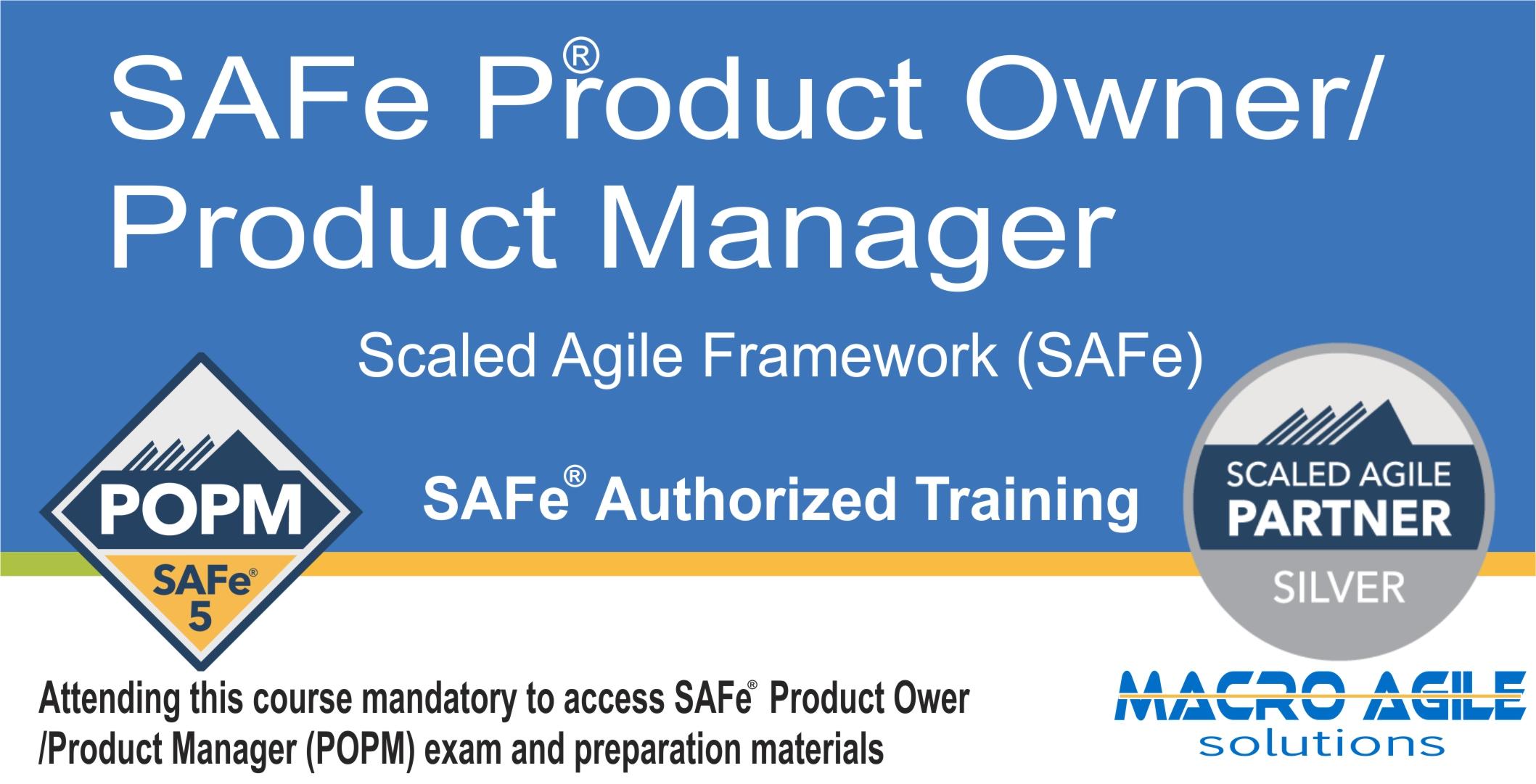 SAFe® Product Owner/ Product Manager

Scaled Agile Framework (SAFe)

POPM

SAFe® 5

SAFe® Authorized Training

SCALED AGILE PARTNER SILVER

Attending this course mandatory to access SAFe® Product Ower /Product Manager (POPM) exam and preparation materials

MACRO AGILE solutions